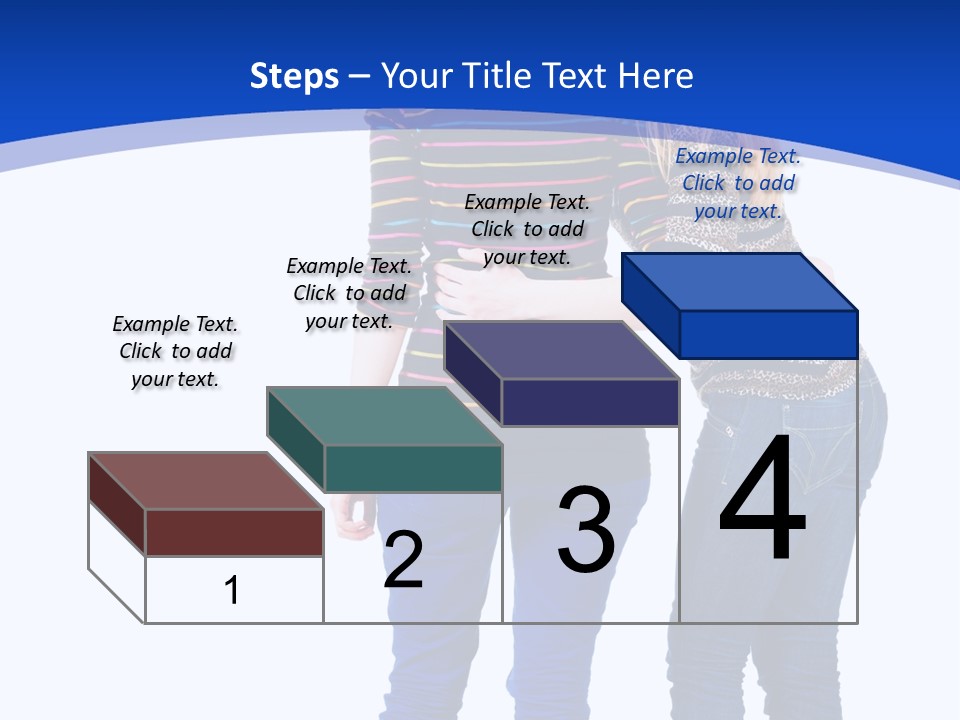 Steps – Your Title Text Here

Example Text. Click to add your text.

Example Text. Click to add your text.

Example Text. Click to add your text.

Example Text. Click to add your text.

1

2

3

4